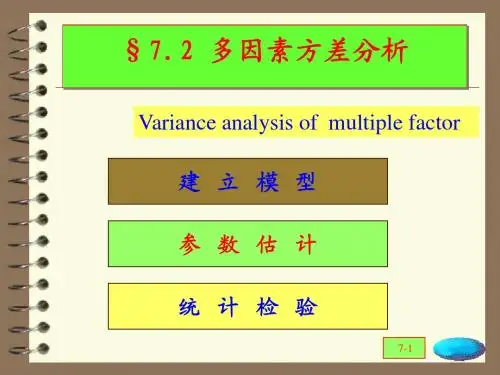 §7.2 多因素方差分析

Variance analysis of multiple factor

建 立 模 型

参 数 估 计

统 计 检 验

7-1